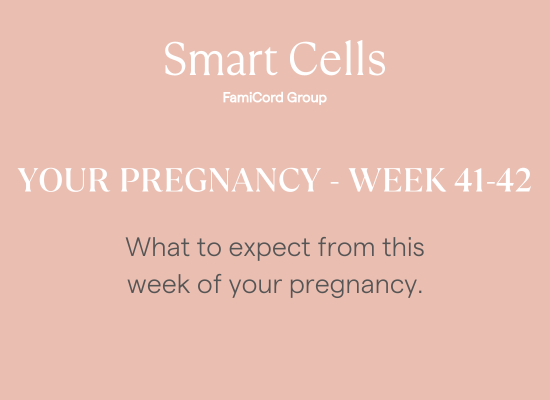 Smart Cells
FamiCord Group

YOUR PREGNANCY - WEEK 41-42

What to expect from this week of your pregnancy.